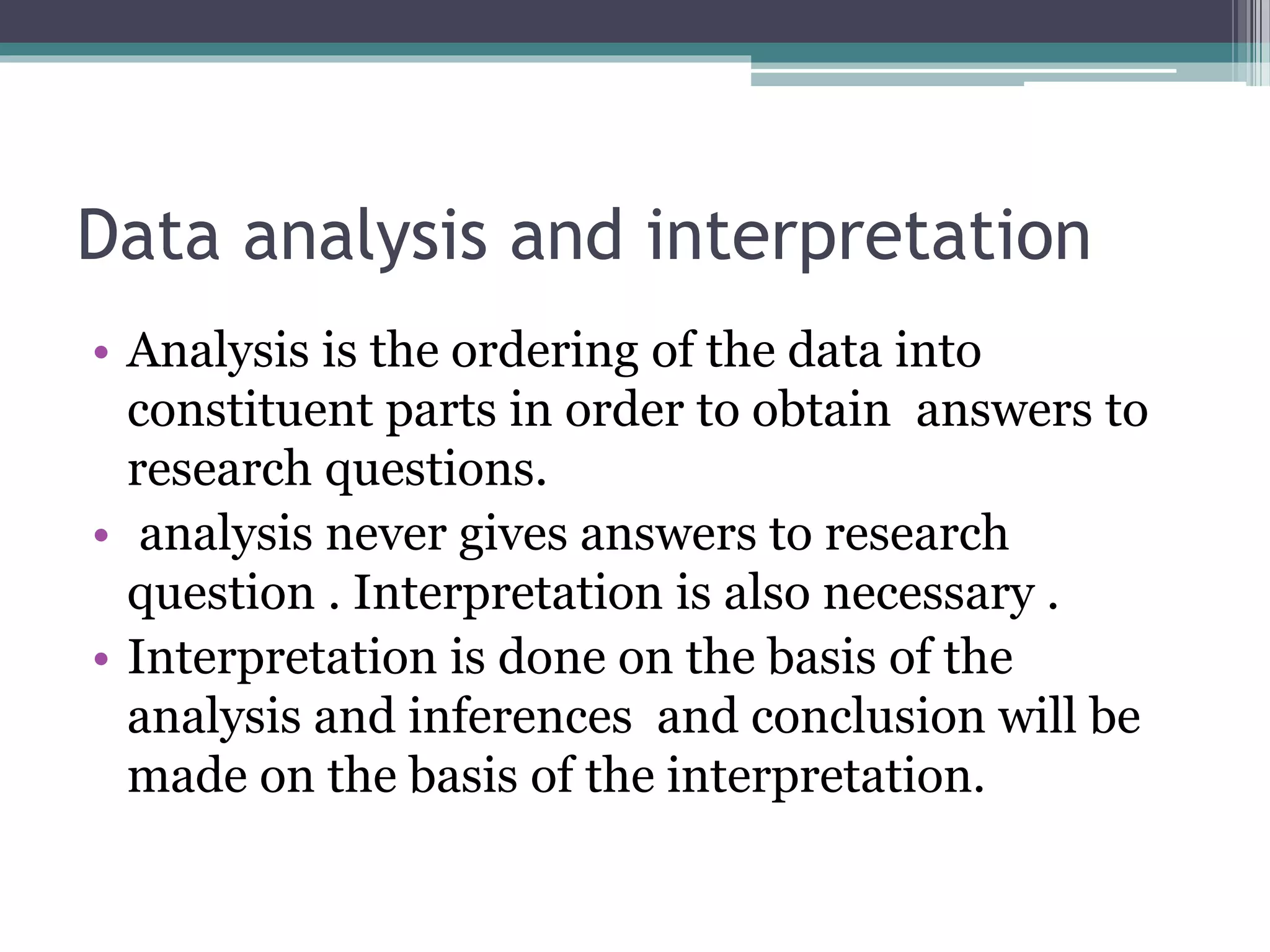 Data analysis and interpretation

• Analysis is the ordering of the data into constituent parts in order to obtain answers to research questions.
• analysis never gives answers to research question . Interpretation is also necessary .
• Interpretation is done on the basis of the analysis and inferences and conclusion will be made on the basis of the interpretation.